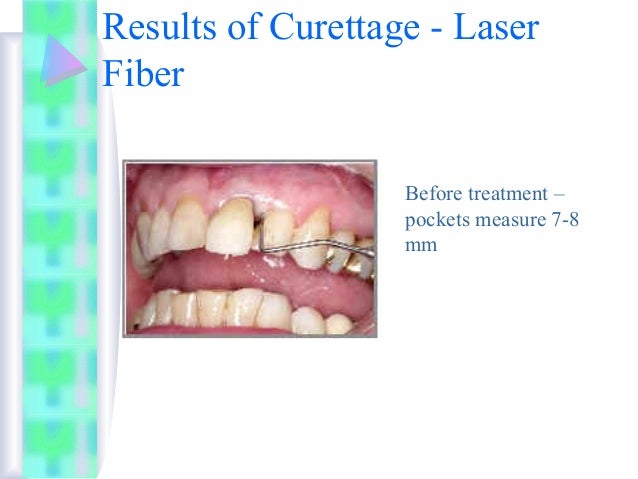 Results of Curettage - Laser Fiber

Before treatment – pockets measure 7-8 mm